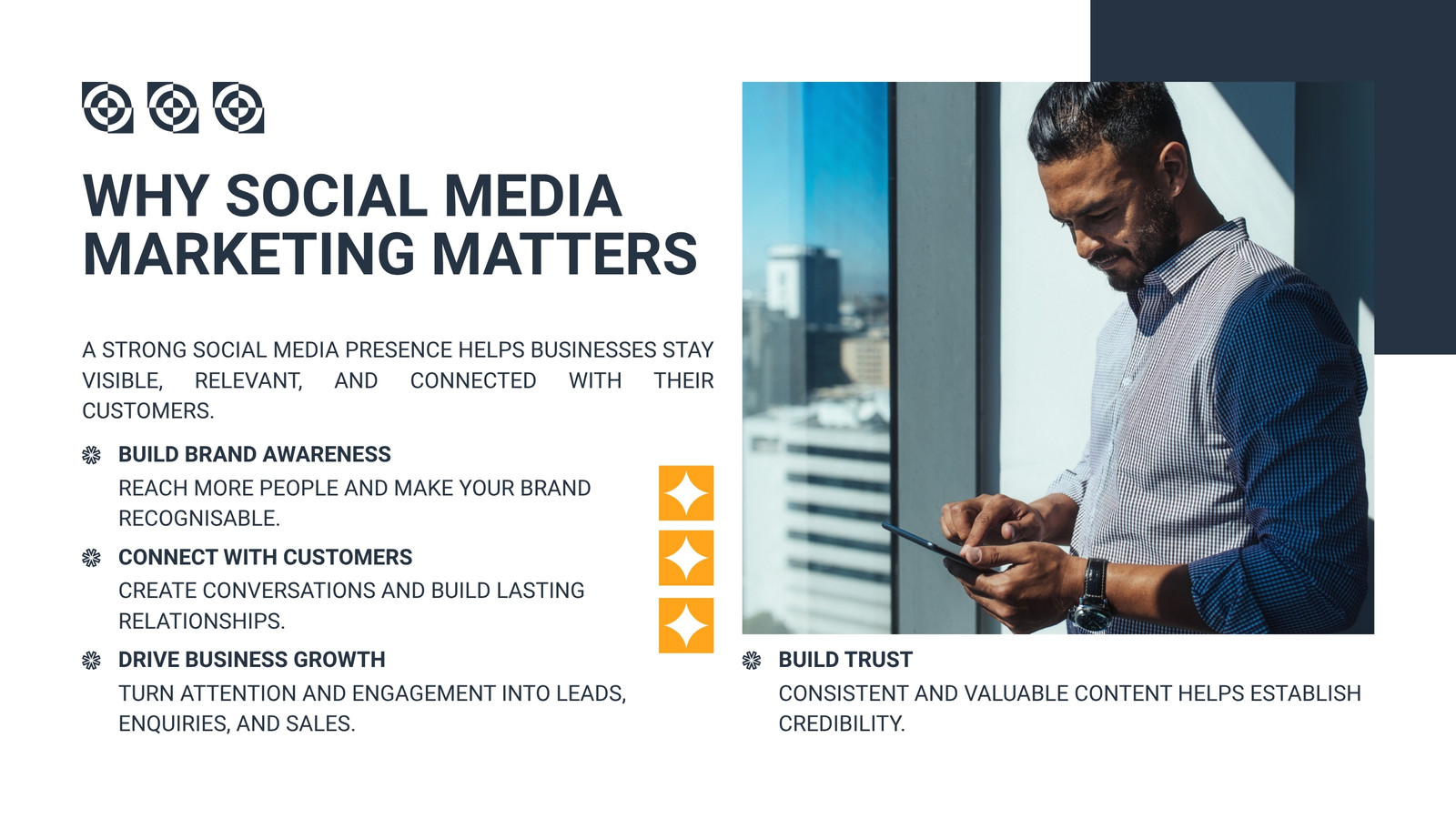 WHY SOCIAL MEDIA MARKETING MATTERS

A STRONG SOCIAL MEDIA PRESENCE HELPS BUSINESSES STAY VISIBLE, RELEVANT, AND CONNECTED WITH THEIR CUSTOMERS.

BUILD BRAND AWARENESS
REACH MORE PEOPLE AND MAKE YOUR BRAND RECOGNISABLE.

CONNECT WITH CUSTOMERS
CREATE CONVERSATIONS AND BUILD LASTING RELATIONSHIPS.

DRIVE BUSINESS GROWTH
TURN ATTENTION AND ENGAGEMENT INTO LEADS, ENQUIRIES, AND SALES.

BUILD TRUST
CONSISTENT AND VALUABLE CONTENT HELPS ESTABLISH CREDIBILITY.